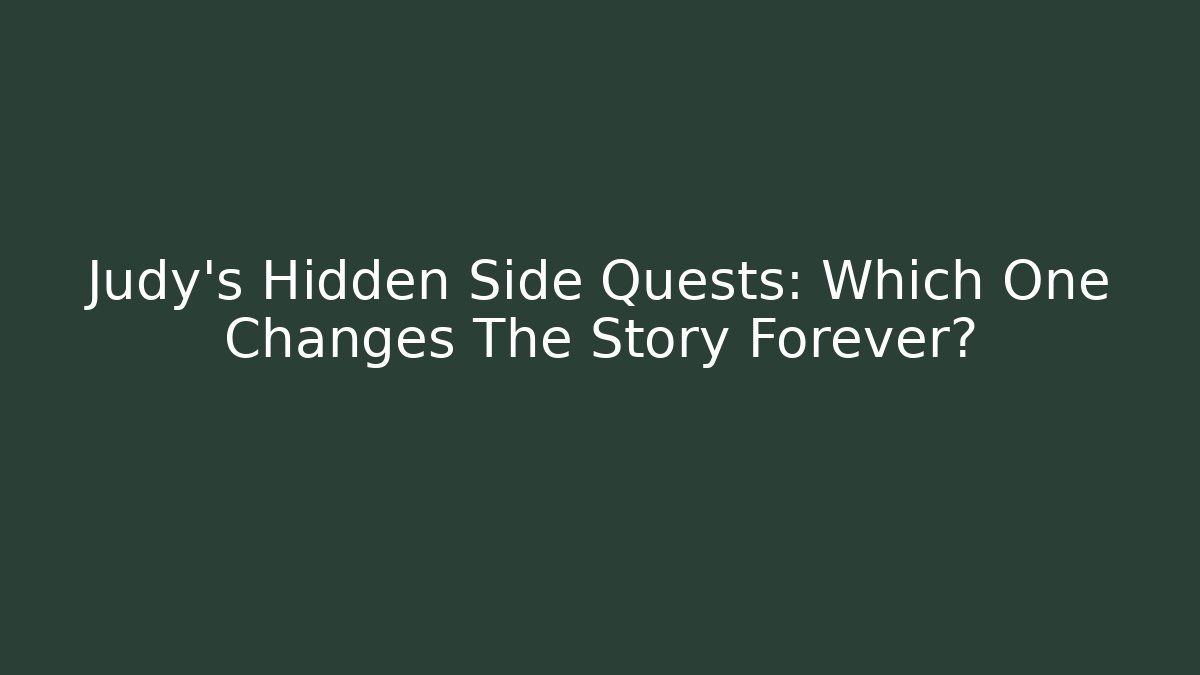 Judy's Hidden Side Quests: Which One Changes The Story Forever?